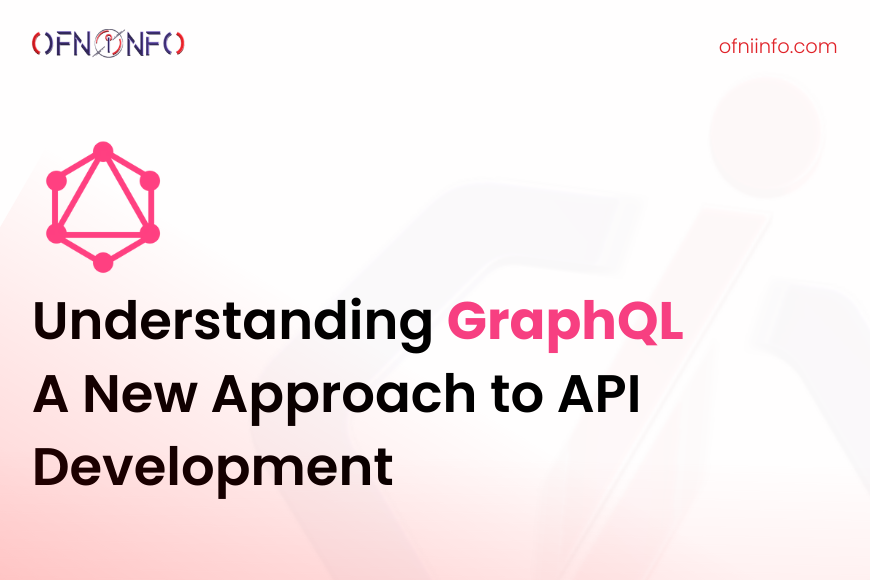 OFNIINFO

ofniinfo.com

Understanding GraphQL A New Approach to API Development